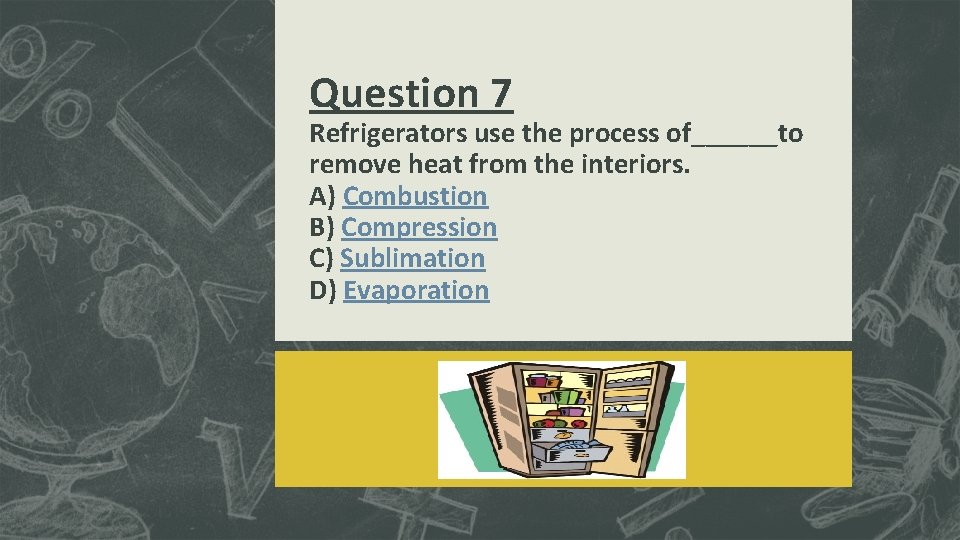 Question 7

Refrigerators use the process of____to remove heat from the interiors.

A) Combustion
B) Compression
C) Sublimation
D) Evaporation